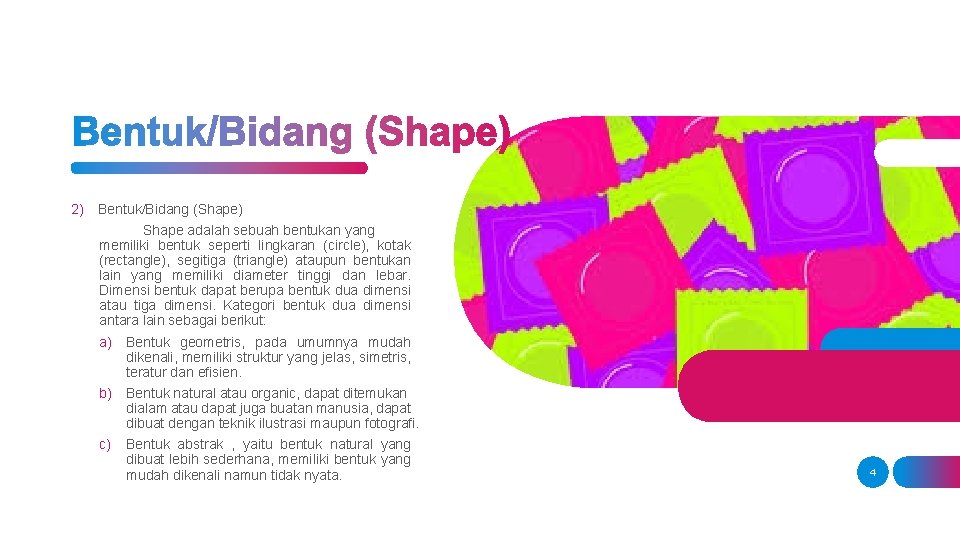 Bentuk/Bidang (Shape)

2) Bentuk/Bidang (Shape)

Shape adalah sebuah bentukan yang memiliki bentuk seperti lingkaran (circle), kotak (rectangle), segitiga (triangle) ataupun bentukan lain yang memiliki diameter tinggi dan lebar. Dimensi bentuk dapat berupa bentuk dua dimensi atau tiga dimensi. Kategori bentuk dua dimensi antara lain sebagai berikut:

a) Bentuk geometris, pada umumnya mudah dikenali, memiliki struktur yang jelas, simetris, teratur dan efisien.

b) Bentuk natural atau organic, dapat ditemukan dialam atau dapat juga buatan manusia, dapat dibuat dengan teknik ilustrasi maupun fotografi.

c) Bentuk abstrak , yaitu bentuk natural yang dibuat lebih sederhana, memiliki bentuk yang mudah dikenali namun tidak nyata.

4